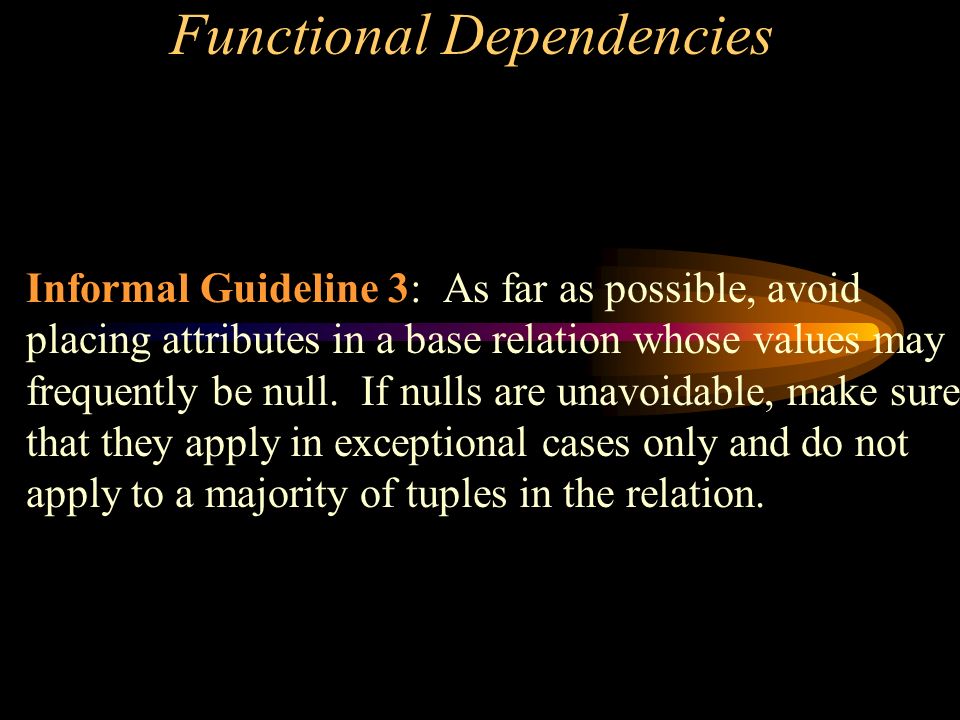 Functional Dependencies

Informal Guideline 3: As far as possible, avoid placing attributes in a base relation whose values may frequently be null. If nulls are unavoidable, make sure that they apply in exceptional cases only and do not apply to a majority of tuples in the relation.